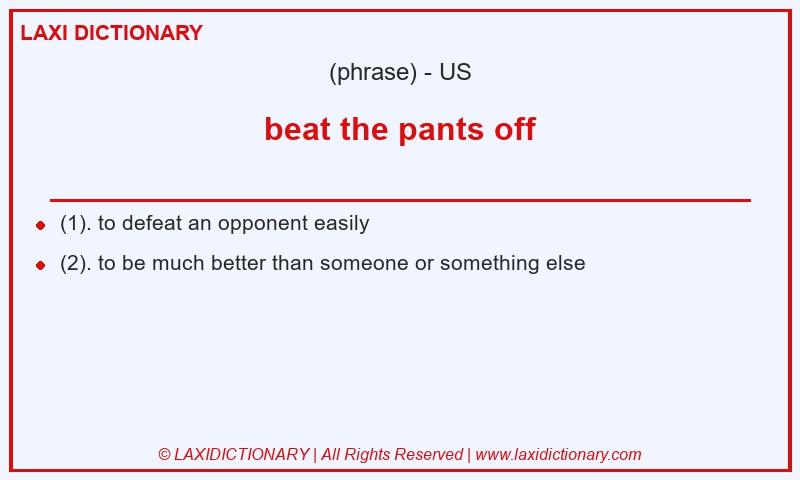 LAXI DICTIONARY

(phrase) - US

beat the pants off

- (1). to defeat an opponent easily
- (2). to be much better than someone or something else

© LAXIDICTIONARY | All Rights Reserved | www.laxidictionary.com